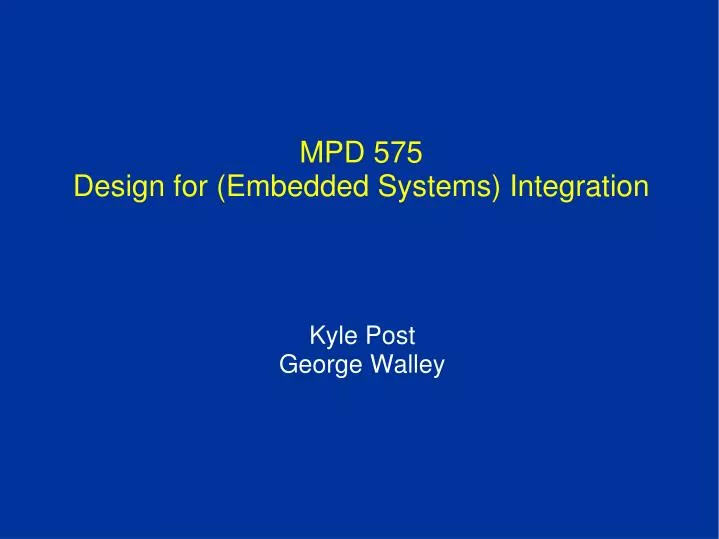 MPD 575
Design for (Embedded Systems) Integration

Kyle Post
George Walley